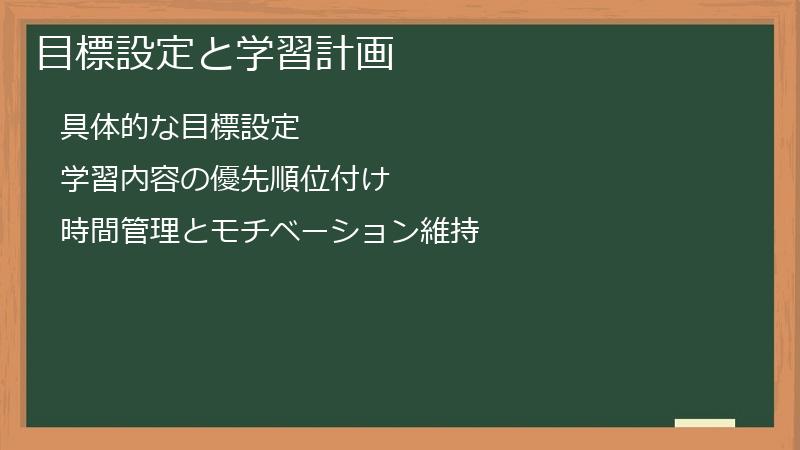 目標設定と学習計画

具体的な目標設定

学習内容の優先順位付け

時間管理とモチベーション維持